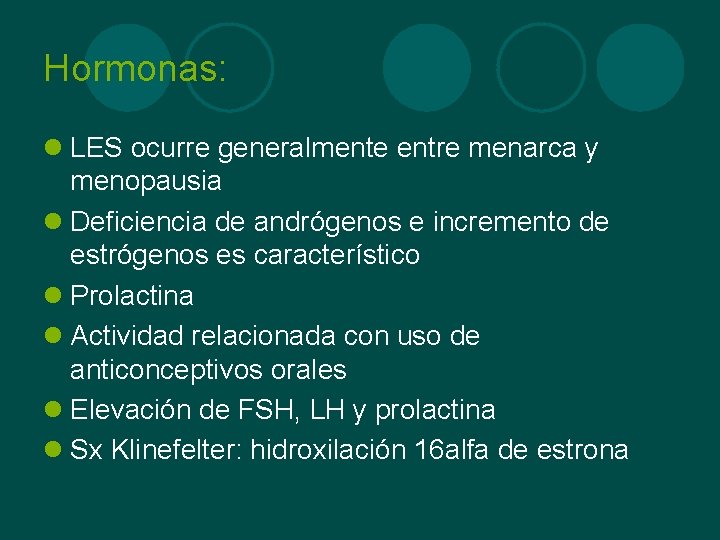 Hormonas:

LES ocurre generalmente entre menarca y menopausia

Deficiencia de andrógenos e incremento de estrógenos es característico

Prolactina

Actividad relacionada con uso de anticonceptivos orales

Elevación de FSH, LH y prolactina

Sx Klinefelter: hidroxilación 16alfa de estrona